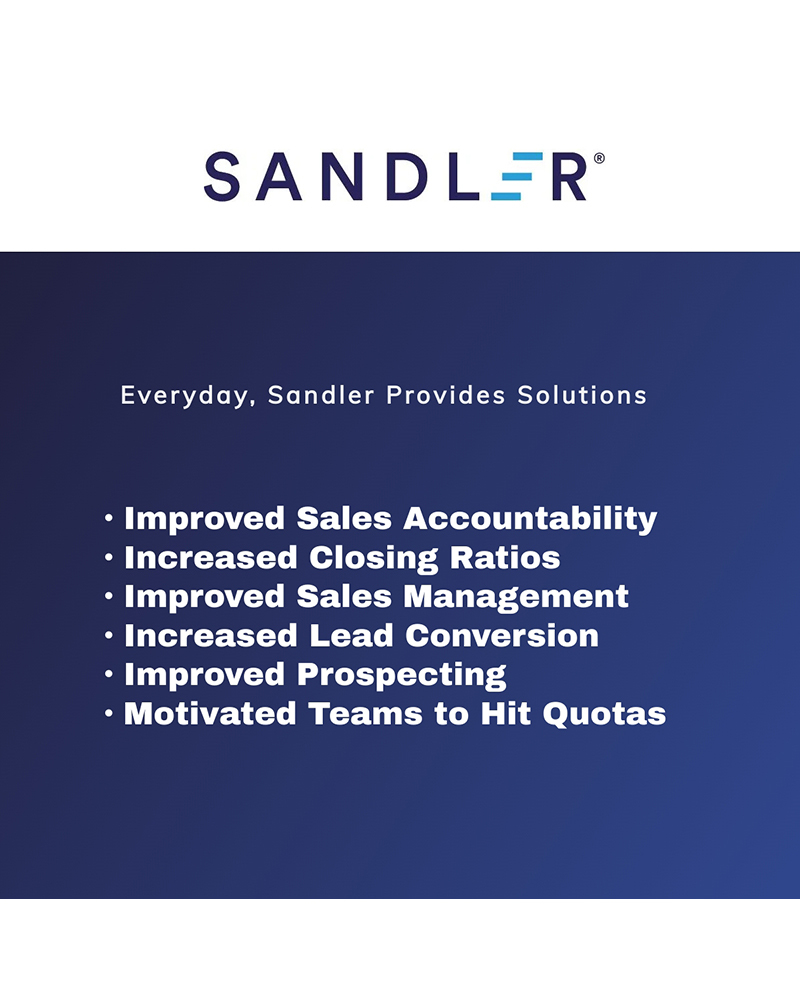 SANDLER®

Everyday, Sandler Provides Solutions

• Improved Sales Accountability
• Increased Closing Ratios
• Improved Sales Management
• Increased Lead Conversion
• Improved Prospecting
• Motivated Teams to Hit Quotas